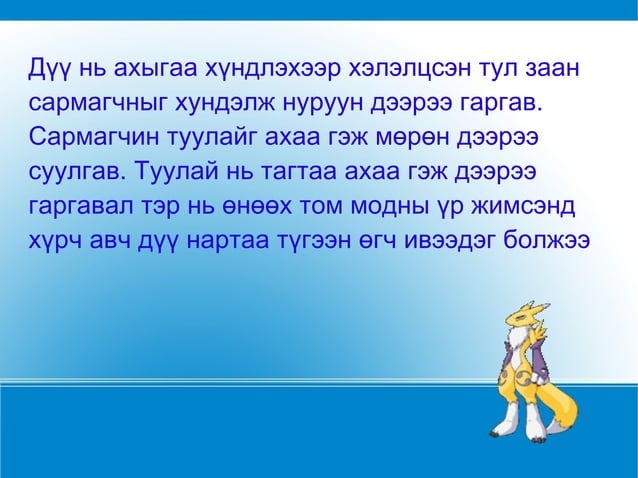 Дүү нь ахыгаа хүндлэхээр хэлэлцсэн тул заан сармагчныг хундэлж нуруун дээрээ гаргав. Сармагчин туулайг ахаа гэж мөрөн дээрээ суулгав. Туулай нь тагтаа ахаа гэж дээрээ гаргавал тэр нь өнөөх том модны үр жимсэнд хүрч авч дүү нартаа түгээн өгч ивээдэг болжээ